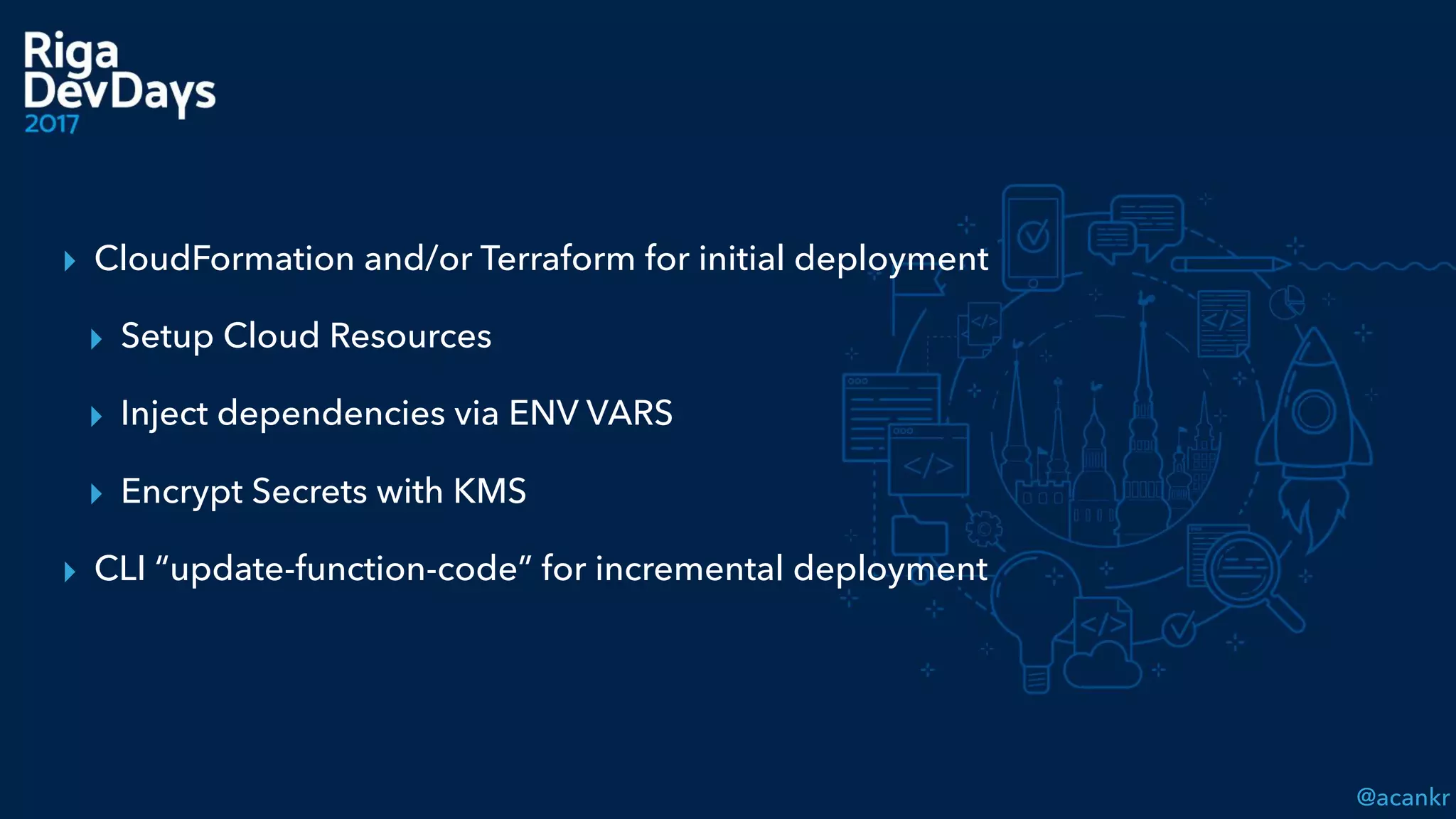 Riga
DevDays
2017

CloudFormation and/or Terraform for initial deployment

Setup Cloud Resources

Inject dependencies via ENV VARS

Encrypt Secrets with KMS

CLI “update-function-code” for incremental deployment

@acankr